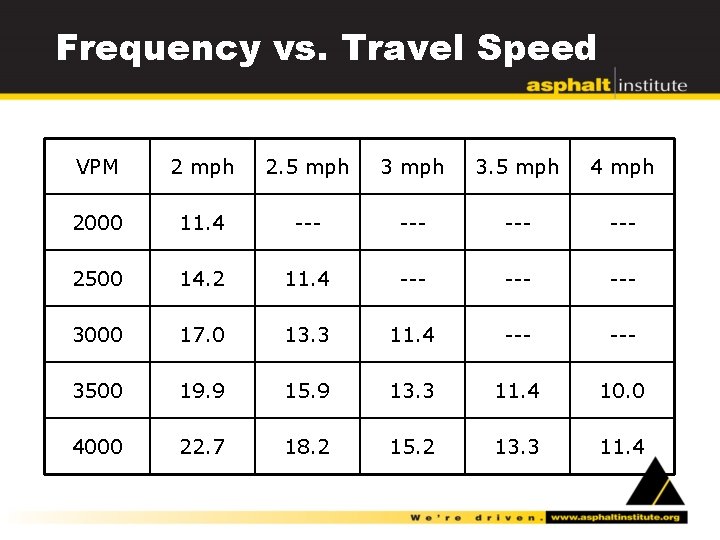 Frequency vs. Travel Speed

asphalt institute

| VPM | 2 mph | 2.5 mph | 3 mph | 3.5 mph | 4 mph |
|---|---|---|---|---|---|
| 2000 | 11.4 | --- | --- | --- | --- |
| 2500 | 14.2 | 11.4 | --- | --- | --- |
| 3000 | 17.0 | 13.3 | 11.4 | --- | --- |
| 3500 | 19.9 | 15.9 | 13.3 | 11.4 | 10.0 |
| 4000 | 22.7 | 18.2 | 15.2 | 13.3 | 11.4 |

We're driven. www.asphaltinstitute.org